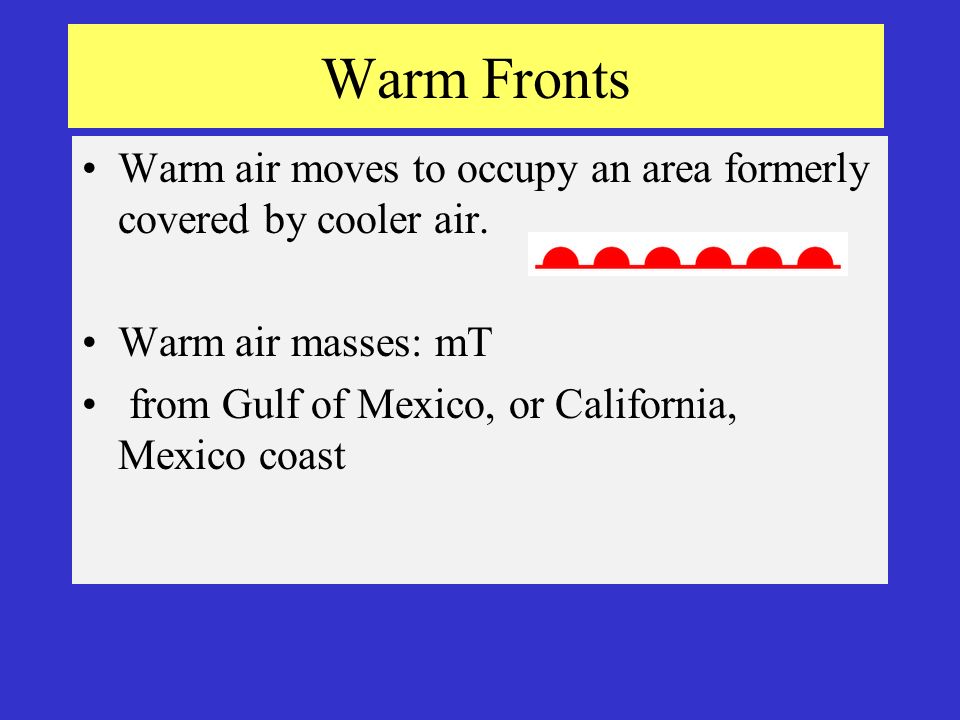 Warm Fronts

• Warm air moves to occupy an area formerly covered by cooler air.

• Warm air masses: mT

• from Gulf of Mexico, or California, Mexico coast